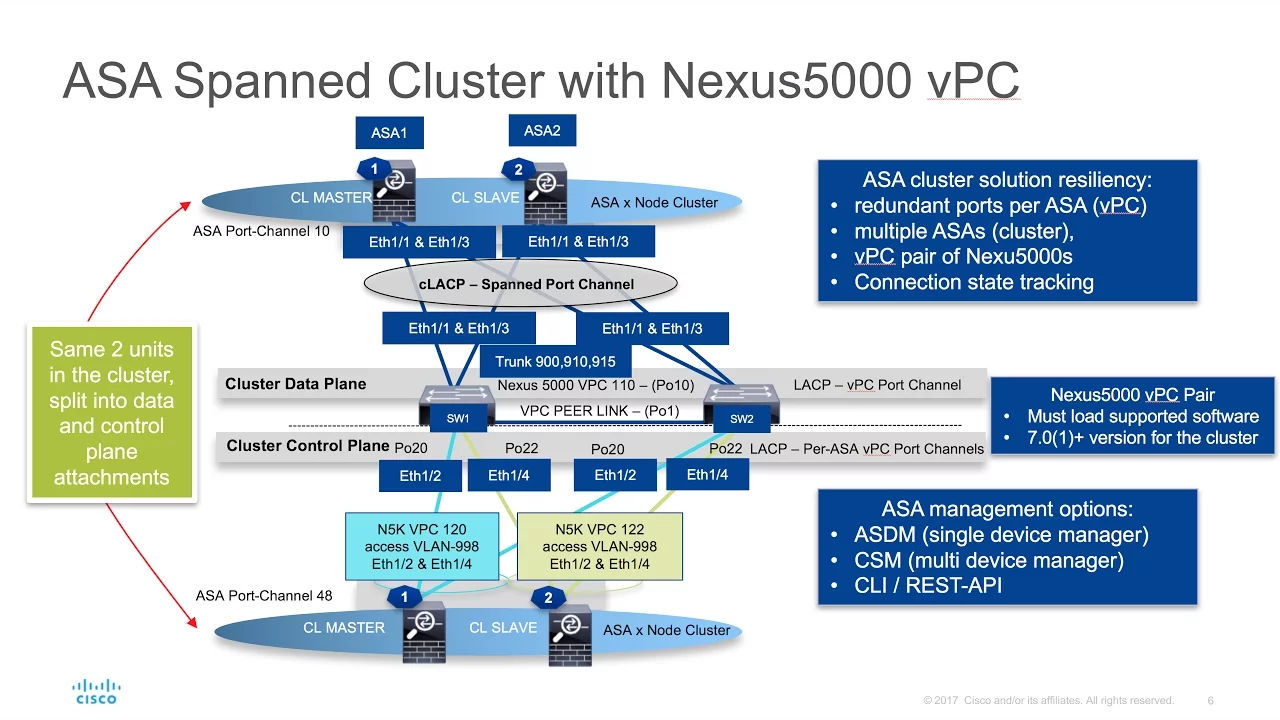 ASA Spanned Cluster with Nexus5000 vPC

ASA1

ASA2

1

2

CL MASTER

CL SLAVE

ASA x Node Cluster

ASA Port-Channel 10

Eth1/1 & Eth1/3

Eth1/1 & Eth1/3

cLACP – Spanned Port Channel

Eth1/1 & Eth1/3

Eth1/1 & Eth1/3

Trunk 900,910,915

Cluster Data Plane

Nexus 5000 VPC 110 – (Po10)

LACP – vPC Port Channel

SW1

VPC PEER LINK – (Po1)

SW2

Cluster Control Plane

Po20

Po22

Po20

Po22

LACP – Per-ASA vPC Port Channels

Eth1/2

Eth1/4

Eth1/2

Eth1/4

N5K VPC 120
access VLAN-998
Eth1/2 & Eth1/4

N5K VPC 122
access VLAN-998
Eth1/2 & Eth1/4

ASA Port-Channel 48

1

2

CL MASTER

CL SLAVE

ASA x Node Cluster

Same 2 units in the cluster, split into data and control plane attachments

ASA cluster solution resiliency:
• redundant ports per ASA (vPC)
• multiple ASAs (cluster),
• vPC pair of Nexu5000s
• Connection state tracking

Nexus5000 vPC Pair
• Must load supported software
• 7.0(1)+ version for the cluster

ASA management options:
• ASDM (single device manager)
• CSM (multi device manager)
• CLI / REST-API

cisco

© 2017 Cisco and/or its affiliates. All rights reserved. 6